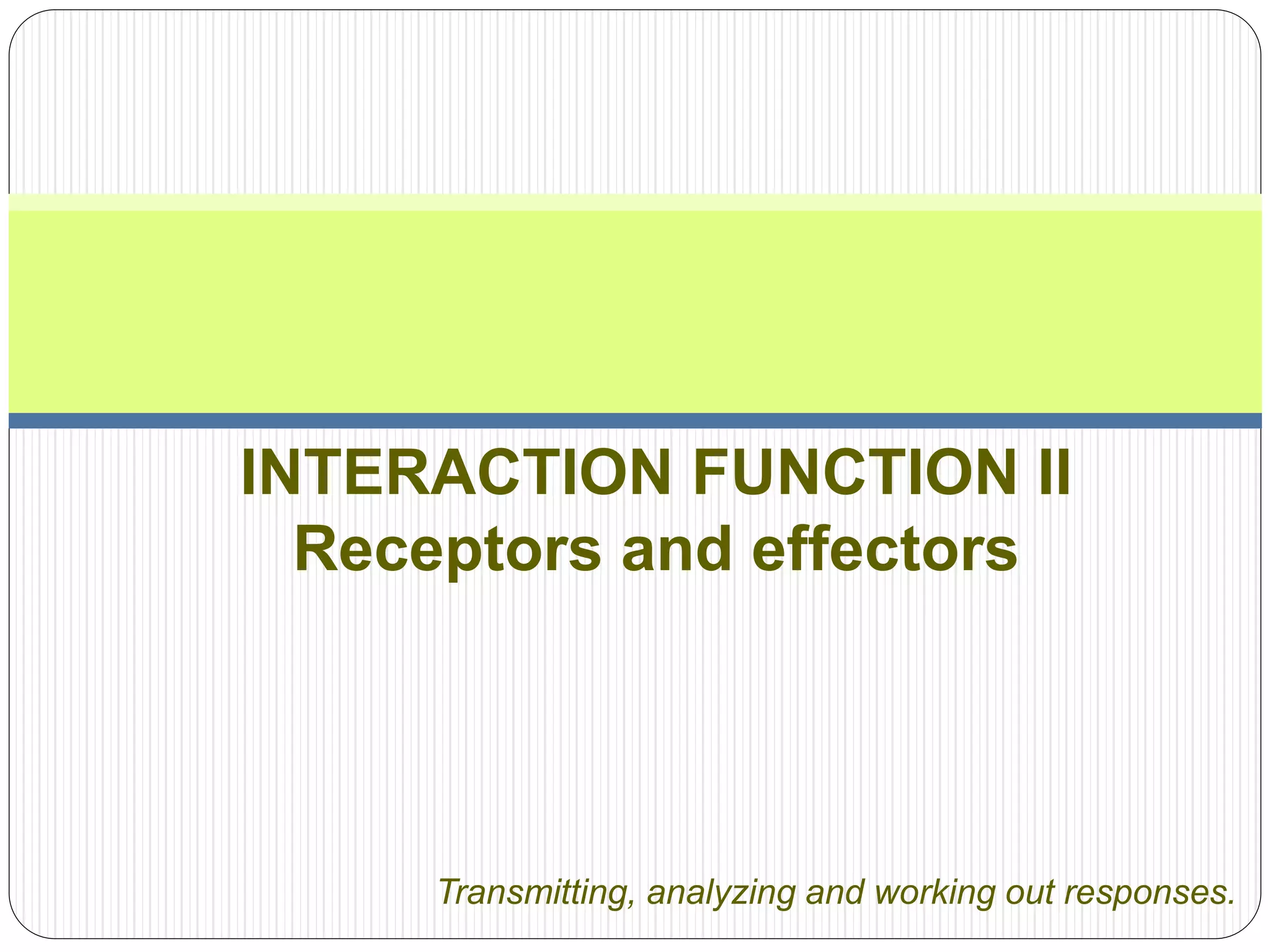 INTERACTION FUNCTION II
Receptors and effectors

Transmitting, analyzing and working out responses.